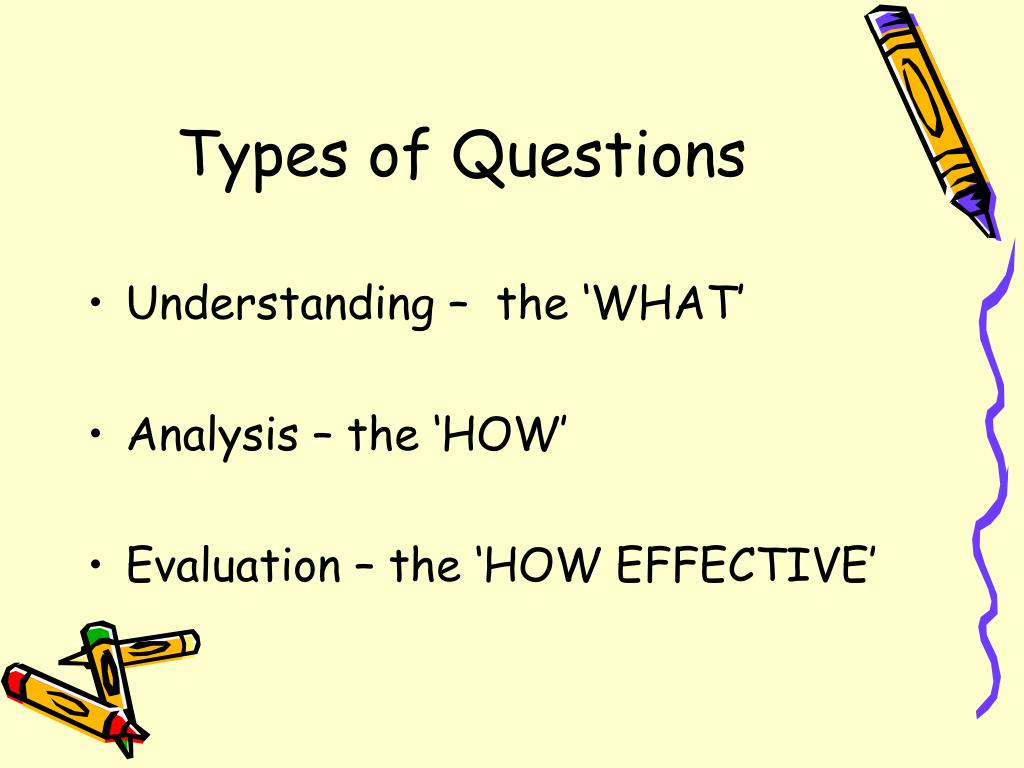 Types of Questions

• Understanding – the ‘WHAT’

• Analysis – the ‘HOW’

• Evaluation – the ‘HOW EFFECTIVE’